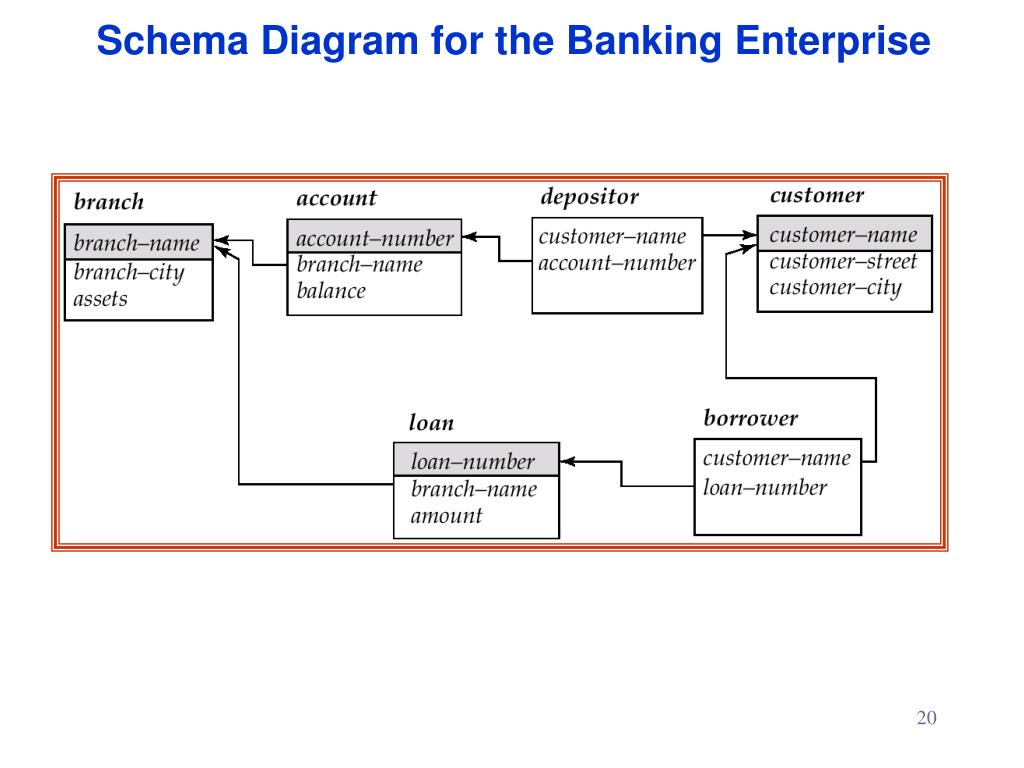 Schema Diagram for the Banking Enterprise

branch
branch–name
branch–city
assets

account
account–number
branch–name
balance

depositor
customer–name
account–number

customer
customer–name
customer–street
customer–city

loan
loan–number
branch–name
amount

borrower
customer–name
loan–number

20